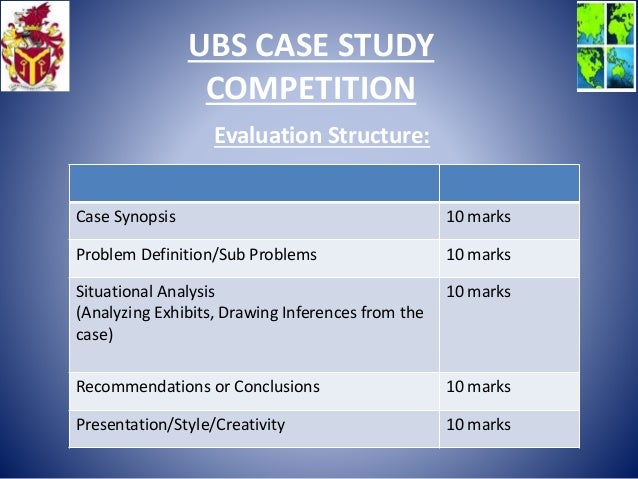 UBS CASE STUDY COMPETITION

Evaluation Structure:

| | |
|---|---|
| Case Synopsis | 10 marks |
| Problem Definition/Sub Problems | 10 marks |
| Situational Analysis (Analyzing Exhibits, Drawing Inferences from the case) | 10 marks |
| Recommendations or Conclusions | 10 marks |
| Presentation/Style/Creativity | 10 marks |